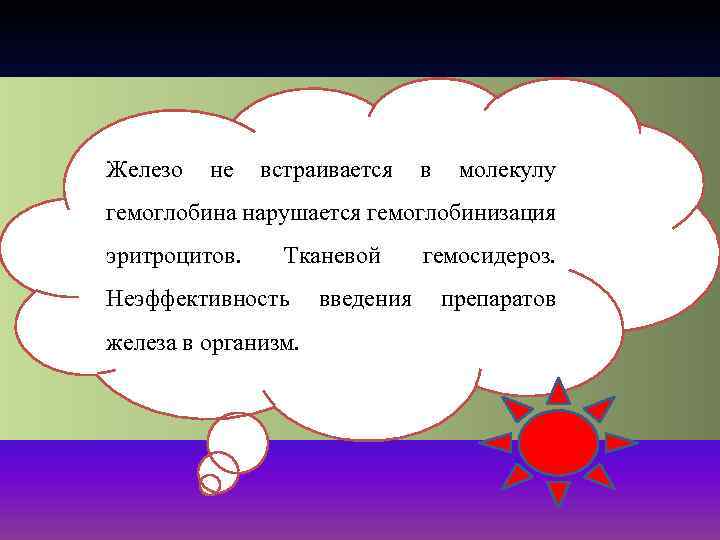 Железо не встраивается в молекулу гемоглобина нарушается гемоглобинизация эритроцитов. Тканевой гемосидероз. Неэффективность введения препаратов железа в организм.